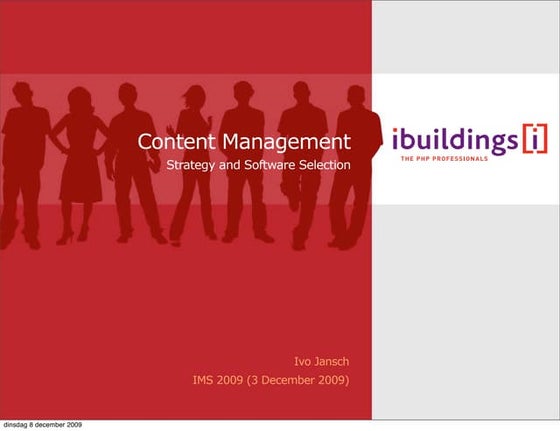 Content Management
Strategy and Software Selection

ibuildings [i]
THE PHP PROFESSIONALS

Ivo Jansch
IMS 2009 (3 December 2009)

dinsdag 8 december 2009